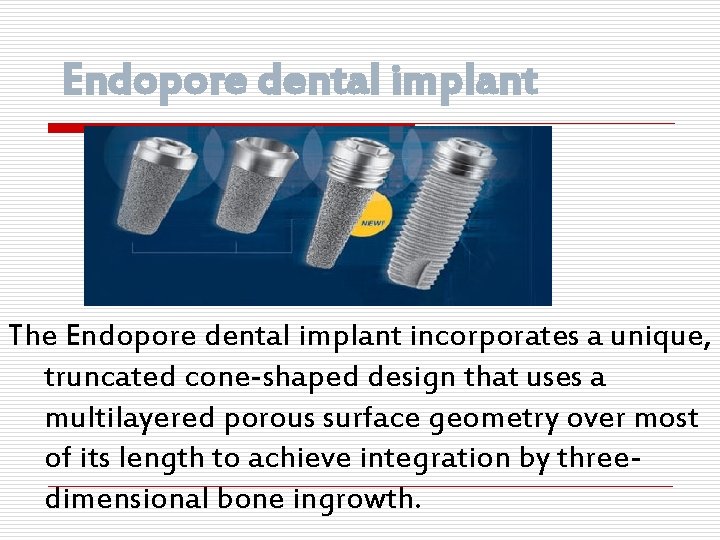 Endopore dental implant

NEW!

The Endopore dental implant incorporates a unique, truncated cone-shaped design that uses a multilayered porous surface geometry over most of its length to achieve integration by three-dimensional bone ingrowth.